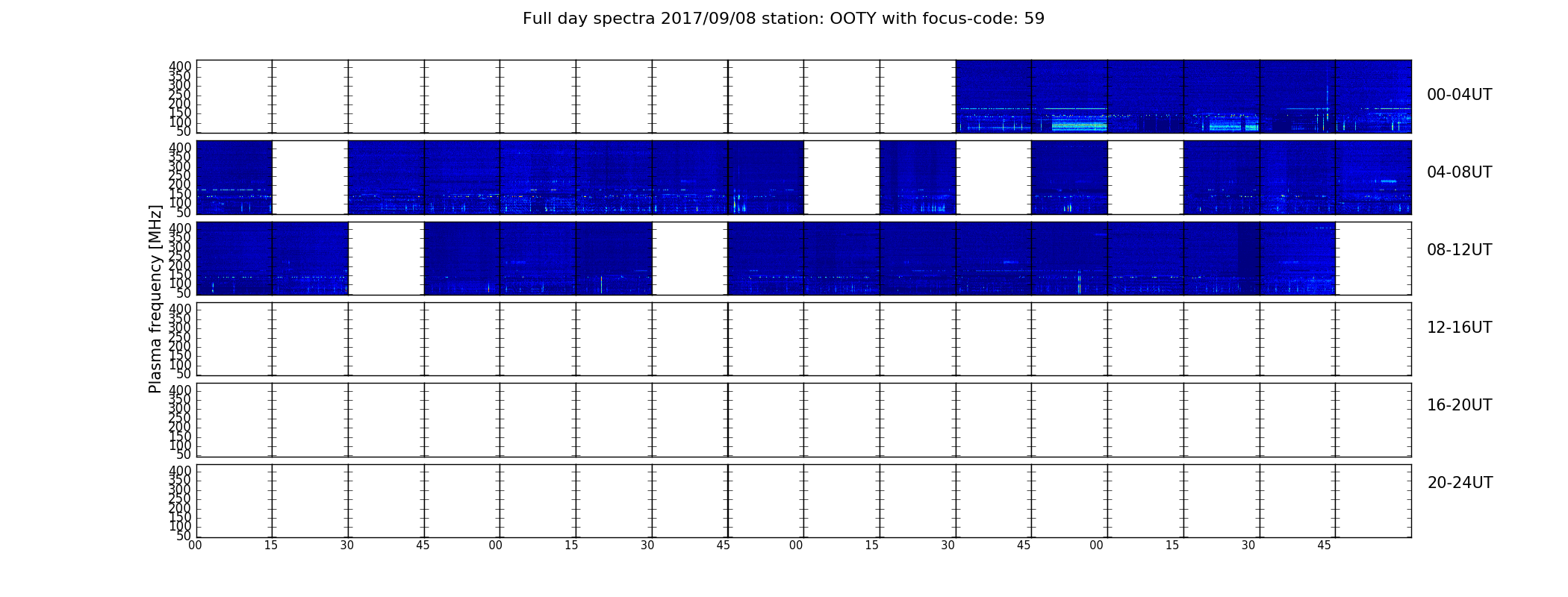 Full day spectra 2017/09/08 station: OOTY with focus-code: 59

Plasma frequency [MHz]

400
350
300
250
200
150
100
50

00-04UT

400
350
300
250
200
150
100
50

04-08UT

400
350
300
250
200
150
100
50

08-12UT

400
350
300
250
200
150
100
50

12-16UT

400
350
300
250
200
150
100
50

16-20UT

400
350
300
250
200
150
100
50

20-24UT

00 15 30 45 00 15 30 45 00 15 30 45 00 15 30 45